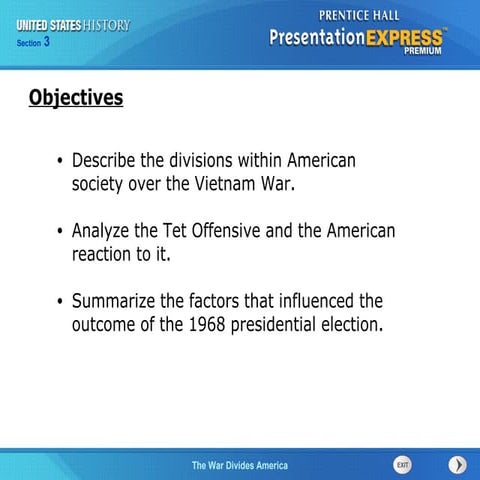 UNITED STATES HISTORY
Section 3

PRENTICE HALL
PresentationEXPRESS™
PREMIUM

Objectives

• Describe the divisions within American society over the Vietnam War.

• Analyze the Tet Offensive and the American reaction to it.

• Summarize the factors that influenced the outcome of the 1968 presidential election.

The War Divides America

EXIT